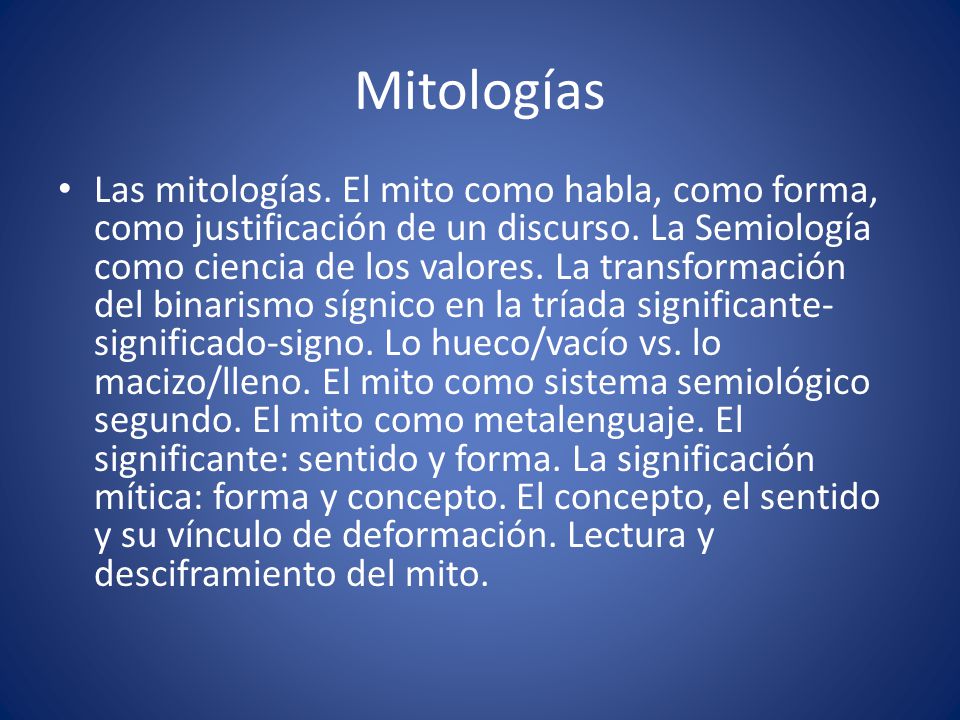 Mitologías

• Las mitologías. El mito como habla, como forma, como justificación de un discurso. La Semiología como ciencia de los valores. La transformación del binarismo sígnico en la tríada significante-significado-signo. Lo hueco/vacío vs. lo macizo/lleno. El mito como sistema semiológico segundo. El mito como metalenguaje. El significante: sentido y forma. La significación mítica: forma y concepto. El concepto, el sentido y su vínculo de deformación. Lectura y desciframiento del mito.